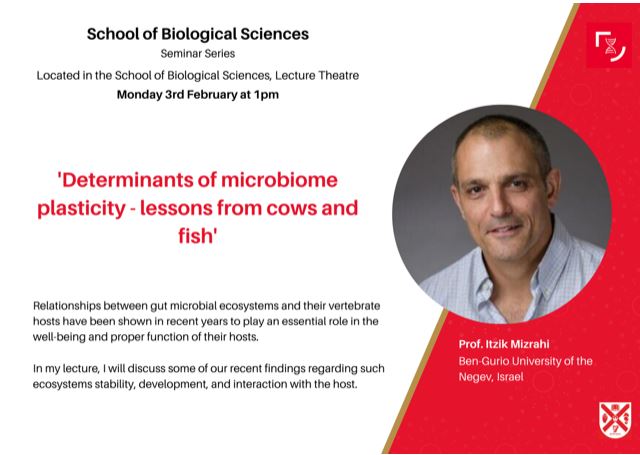 School of Biological Sciences

Seminar Series

Located in the School of Biological Sciences, Lecture Theatre

Monday 3rd February at 1pm

'Determinants of microbiome plasticity - lessons from cows and fish'

Relationships between gut microbial ecosystems and their vertebrate hosts have been shown in recent years to play an essential role in the well-being and proper function of their hosts.

In my lecture, I will discuss some of our recent findings regarding such ecosystems stability, development, and interaction with the host.

Prof. Itzik Mizrahi

Ben-Gurio University of the Negev, Israel